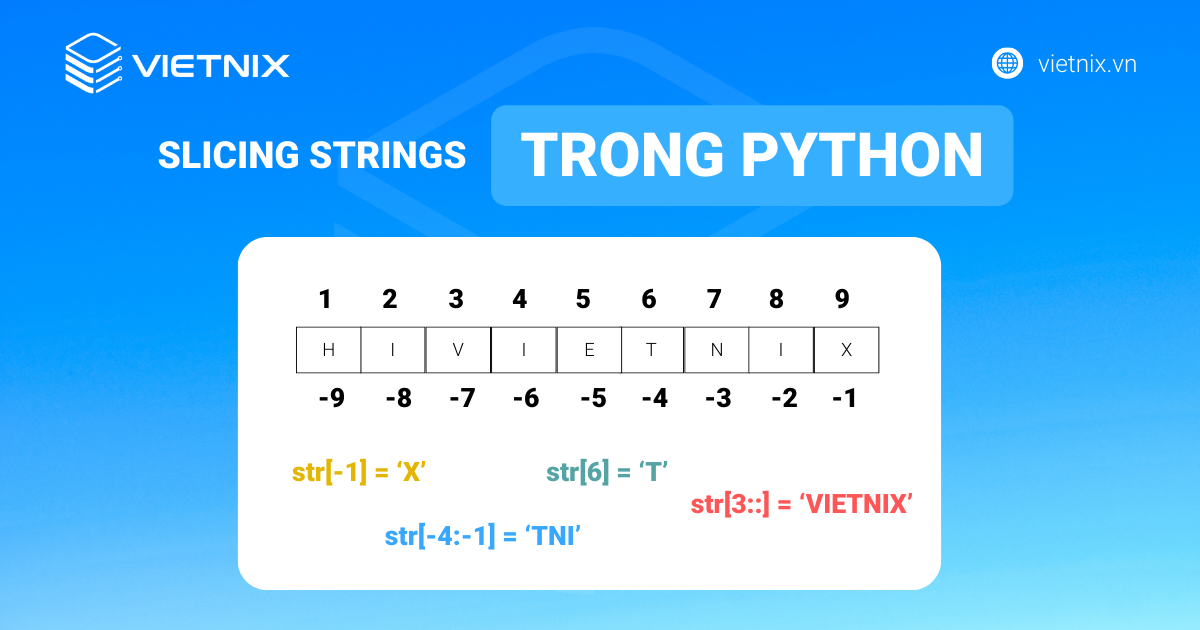 VIETNIX

vietnix.vn

SLICING STRINGS TRONG PYTHON

| 1 | 2 | 3 | 4 | 5 | 6 | 7 | 8 | 9 |
|---|---|---|---|---|---|---|---|---|
| H | I | V | I | E | T | N | I | X |
| -9 | -8 | -7 | -6 | -5 | -4 | -3 | -2 | -1 |

str[-1] = ‘X’

str[6] = ‘T’

str[3::] = ‘VIETNIX’

str[-4:-1] = ‘TNI’